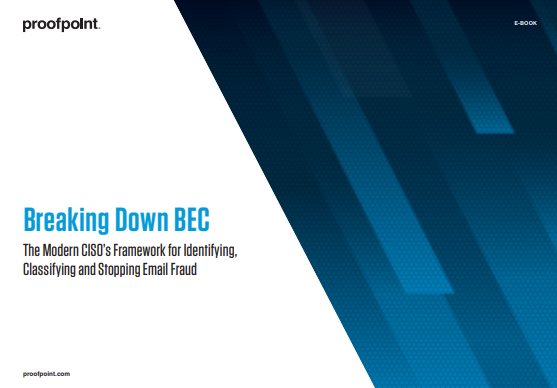 proofpoint.

E-BOOK

Breaking Down BEC

The Modern CISO's Framework for Identifying, Classifying and Stopping Email Fraud

proofpoint.com